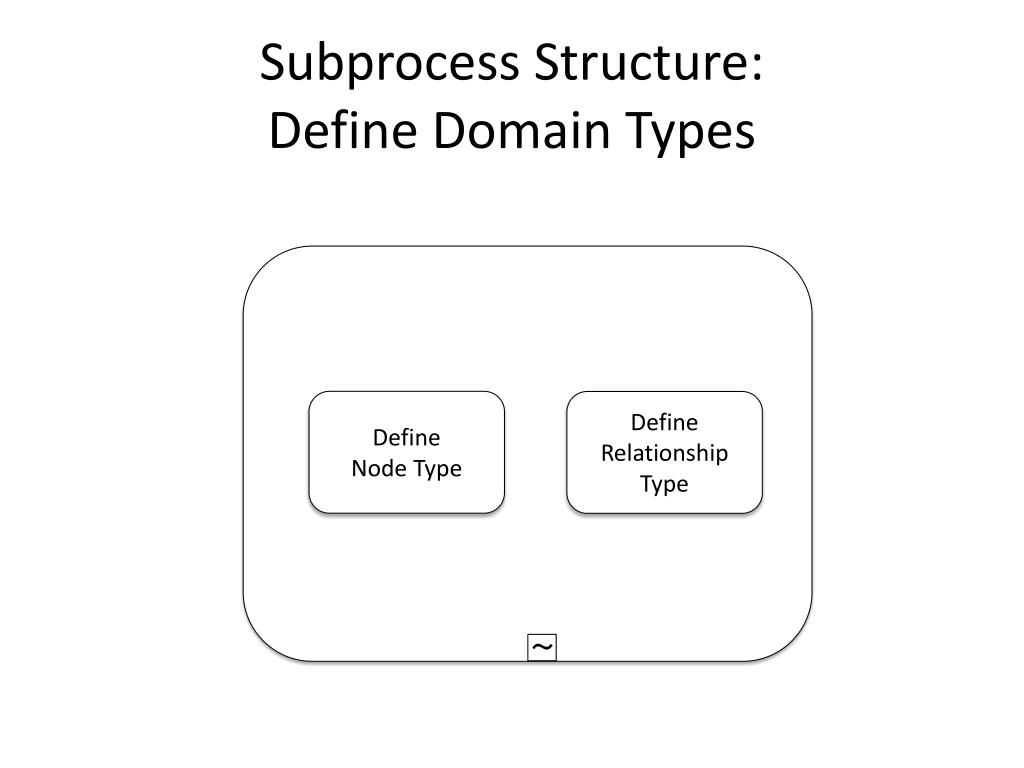 Subprocess Structure:
Define Domain Types

Define
Node Type

Define
Relationship
Type

~